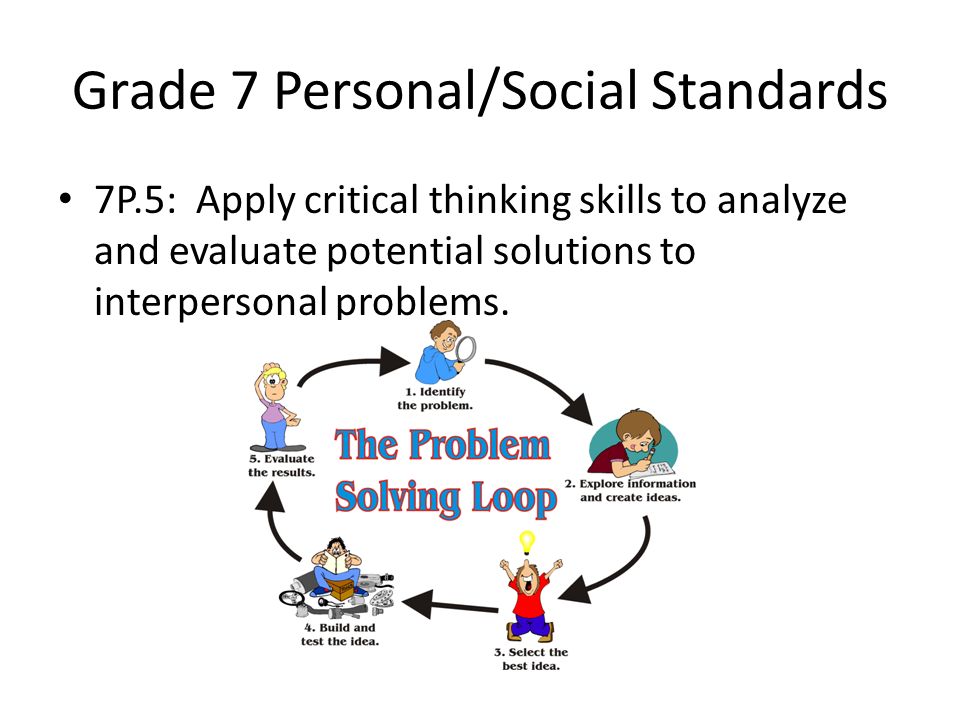 Grade 7 Personal/Social Standards

• 7P.5: Apply critical thinking skills to analyze and evaluate potential solutions to interpersonal problems.

The Problem Solving Loop

1. Identify the problem.

2. Explore information and create ideas.

3. Select the best idea.

4. Build and test the idea.

5. Evaluate the results.